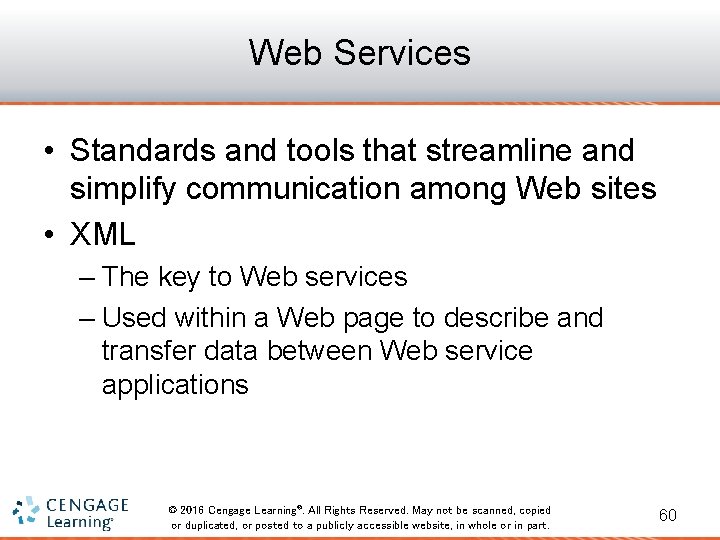 Web Services

• Standards and tools that streamline and simplify communication among Web sites

• XML

– The key to Web services

– Used within a Web page to describe and transfer data between Web service applications

CENGAGE Learning®

© 2016 Cengage Learning®. All Rights Reserved. May not be scanned, copied or duplicated, or posted to a publicly accessible website, in whole or in part.

60